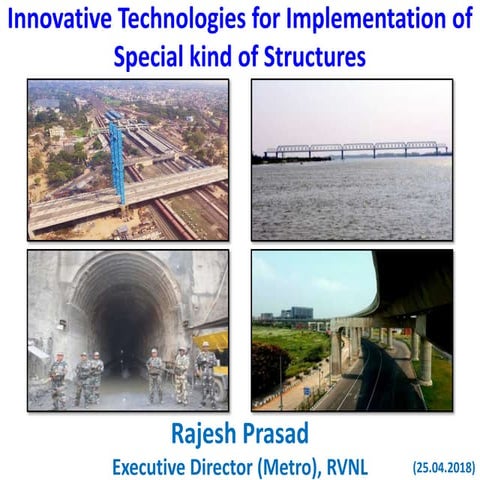 Innovative Technologies for Implementation of Special kind of Structures

Rajesh Prasad

Executive Director (Metro), RVNL

(25.04.2018)